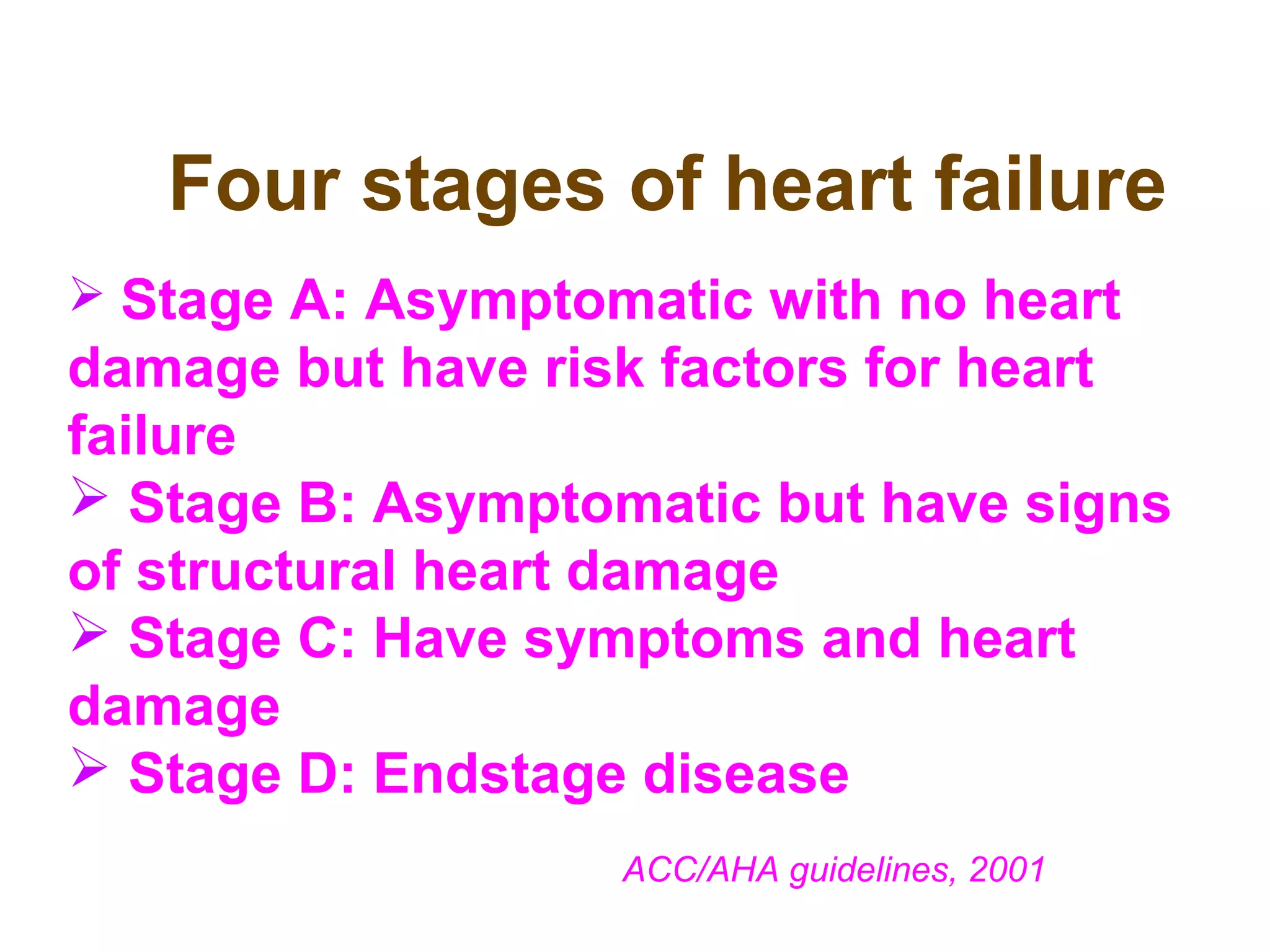 Four stages of heart failure

➢ Stage A: Asymptomatic with no heart damage but have risk factors for heart failure

➢ Stage B: Asymptomatic but have signs of structural heart damage

➢ Stage C: Have symptoms and heart damage

➢ Stage D: Endstage disease

ACC/AHA guidelines, 2001